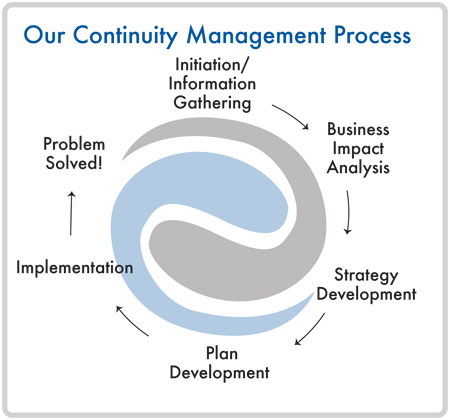 Our Continuity Management Process

Initiation/ Information Gathering

Business Impact Analysis

Strategy Development

Plan Development

Implementation

Problem Solved!